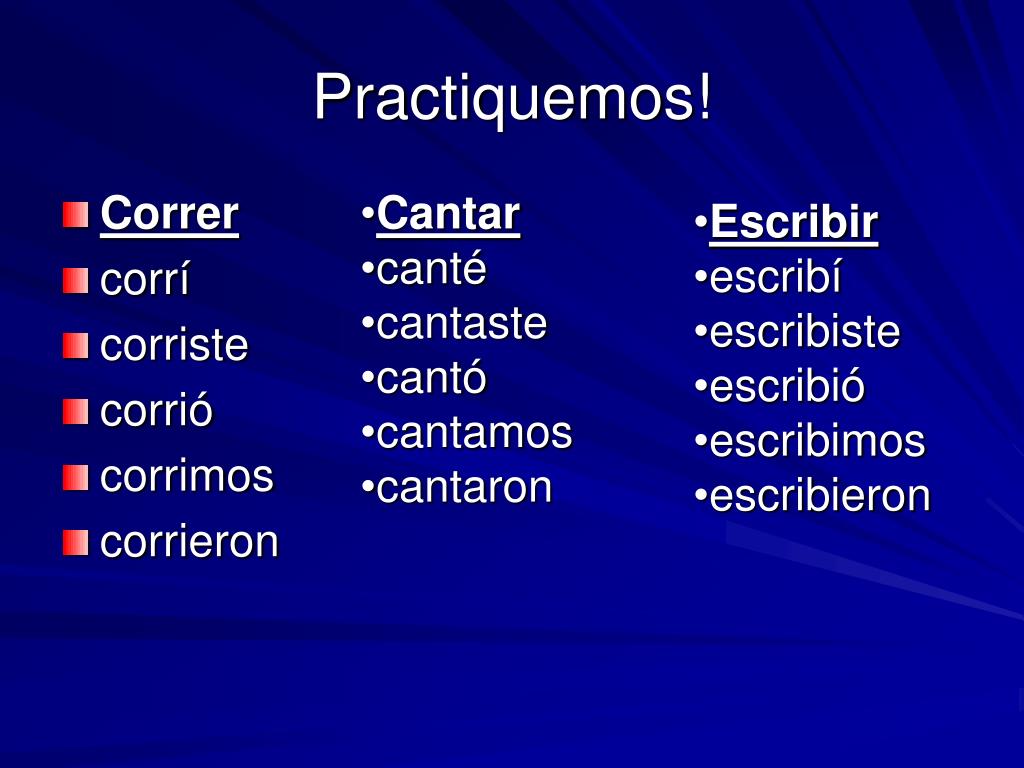 Practiquemos!

Correr
corrí
corriste
corrió
corrimos
corrieron

•Cantar
•canté
•cantaste
•cantó
•cantamos
•cantaron

•Escribir
•escribí
•escribiste
•escribió
•escribimos
•escribieron